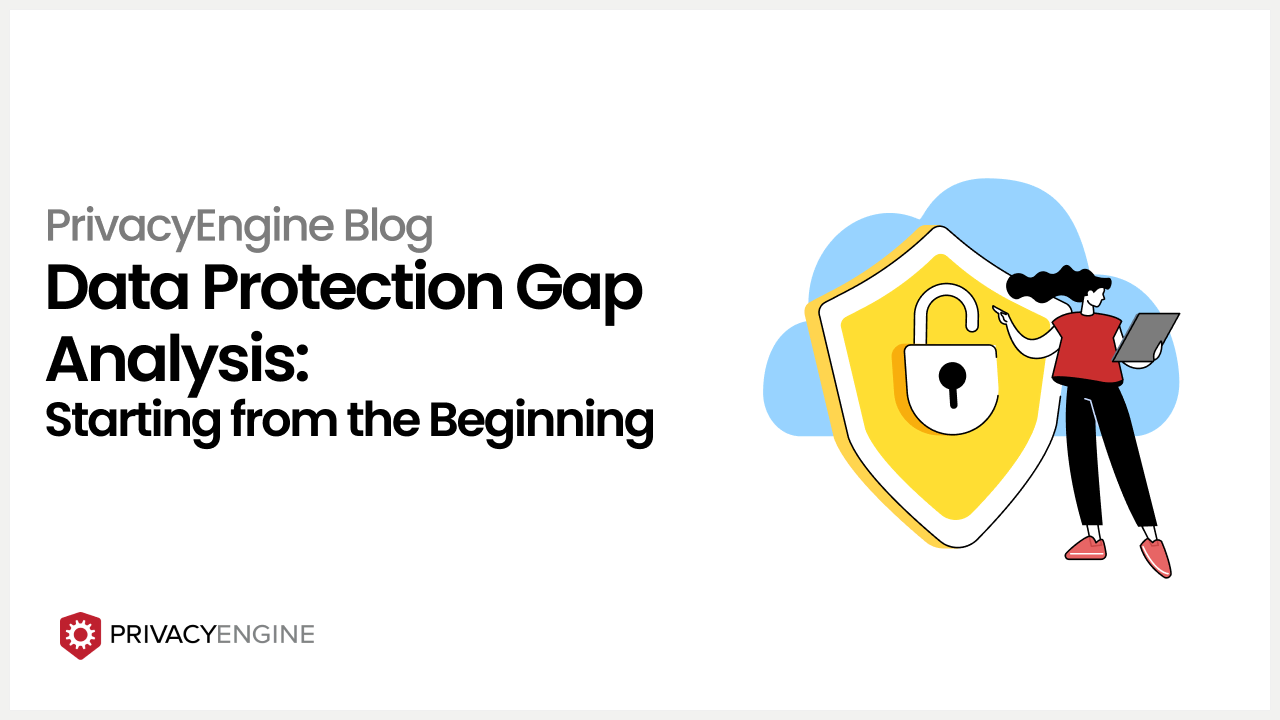 PrivacyEngine Blog

Data Protection Gap Analysis:
Starting from the Beginning

PRIVACYENGINE